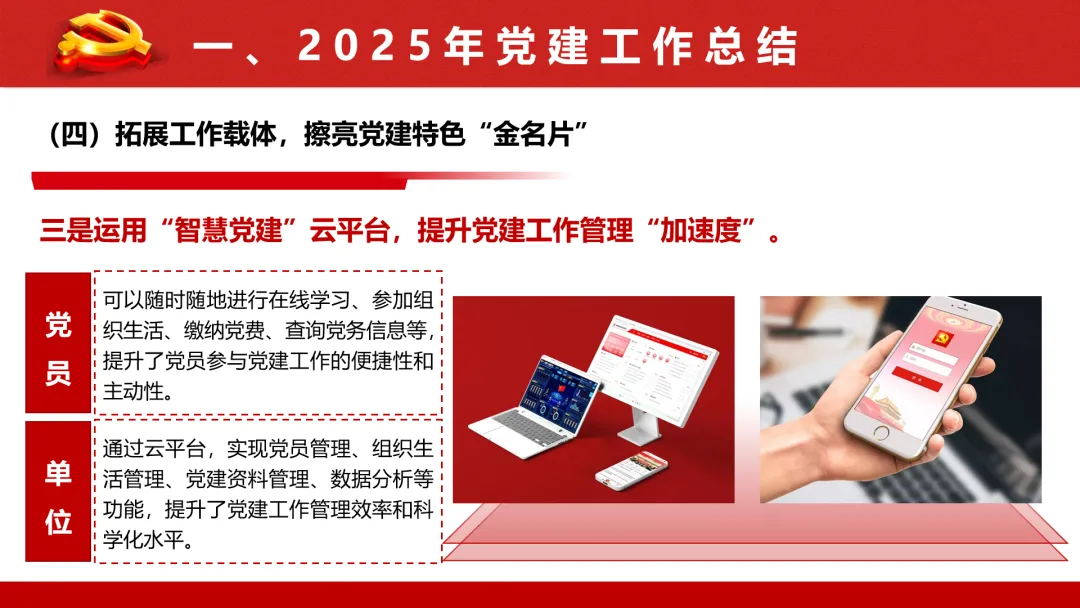 一、2025年党建工作总结

（四）拓展工作载体，擦亮党建特色“金名片”

三是运用“智慧党建”云平台，提升党建工作管理“加速度”。

党员

可以随时随地进行在线学习、参加组织生活、缴纳党费、查询党务信息等，提升了党员参与党建工作的便捷性和主动性。

单位

通过云平台，实现党员管理、组织生活管理、党建资料管理、数据分析等功能，提升了党建工作管理效率和科学化水平。